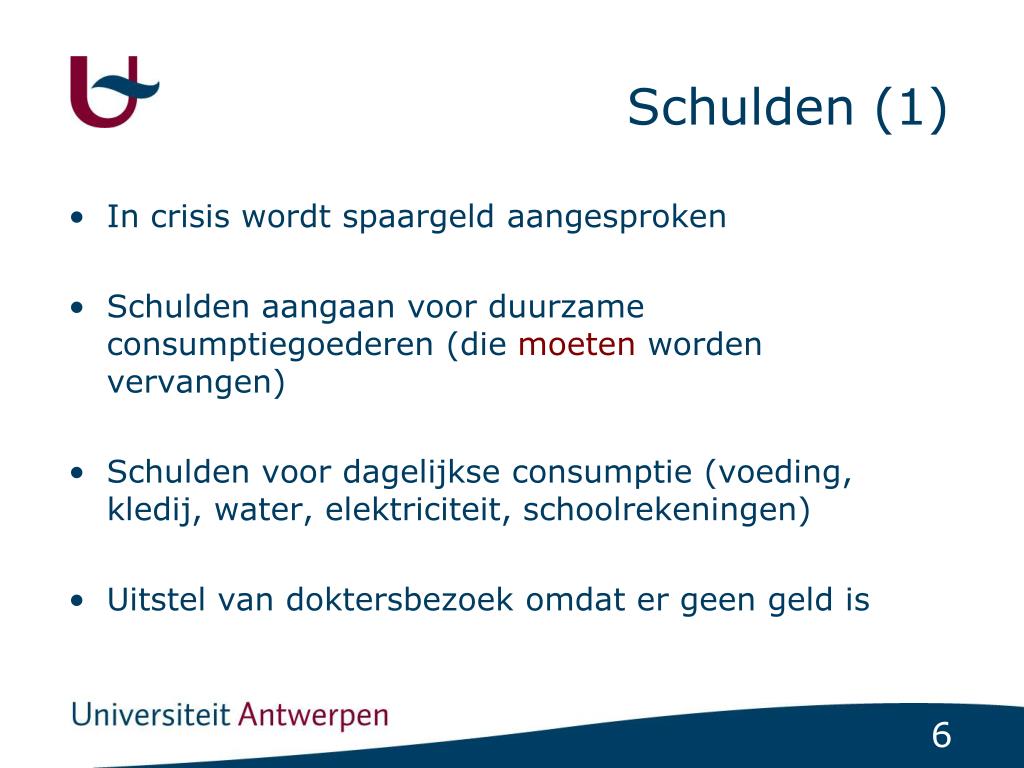 Schulden (1)

• In crisis wordt spaargeld aangesproken

• Schulden aangaan voor duurzame consumptiegoederen (die moeten worden vervangen)

• Schulden voor dagelijkse consumptie (voeding, kledij, water, elektriciteit, schoolrekeningen)

• Uitstel van doktersbezoek omdat er geen geld is

Universiteit Antwerpen

6